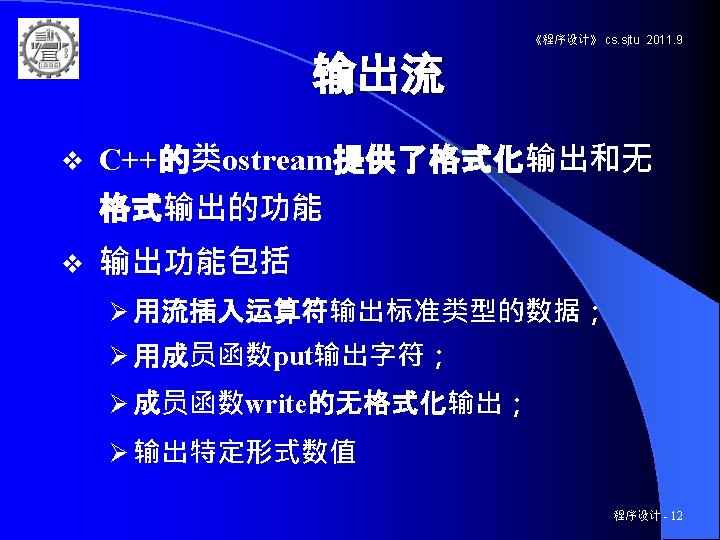 《程序设计》 cs.sjtu 2011.9

输出流

❖ C++的类ostream提供了格式化输出和无格式输出的功能

❖ 输出功能包括

➢ 用流插入运算符输出标准类型的数据；

➢ 用成员函数put输出字符；

➢ 成员函数write的无格式化输出；

➢ 输出特定形式数值

程序设计 - 12